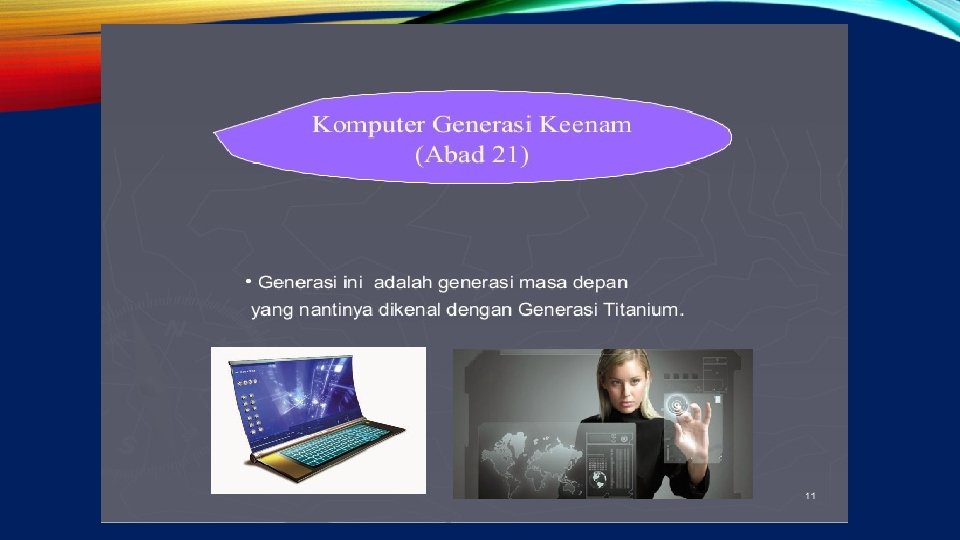 Komputer Generasi Keenam
(Abad 21)

• Generasi ini adalah generasi masa depan yang nantinya dikenal dengan Generasi Titanium.

11